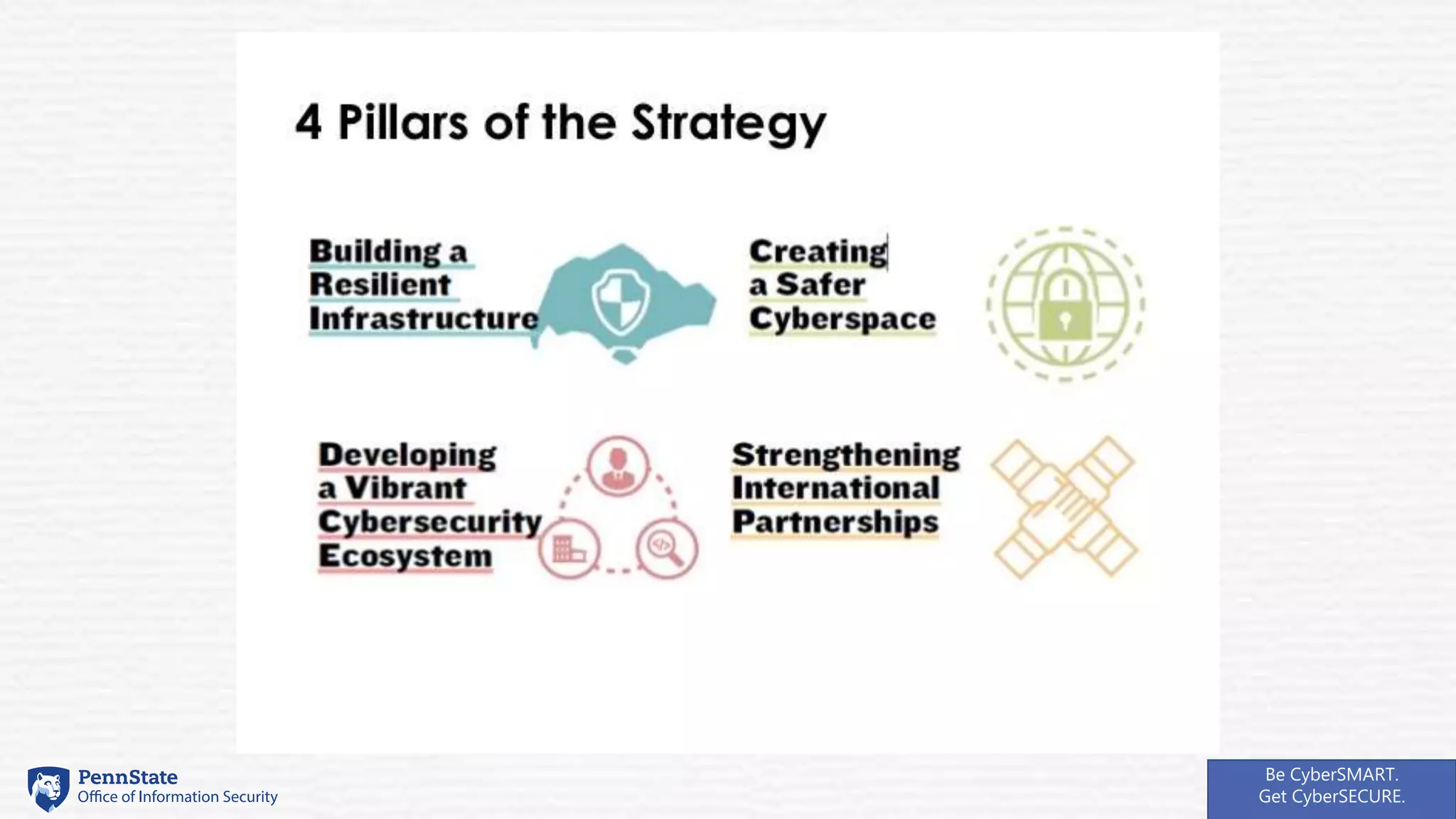 4 Pillars of the Strategy

Building a Resilient Infrastructure

Creating a Safer Cyberspace

Developing a Vibrant Cybersecurity Ecosystem

Strengthening International Partnerships

PennState
Office of Information Security

Be CyberSMART.
Get CyberSECURE.